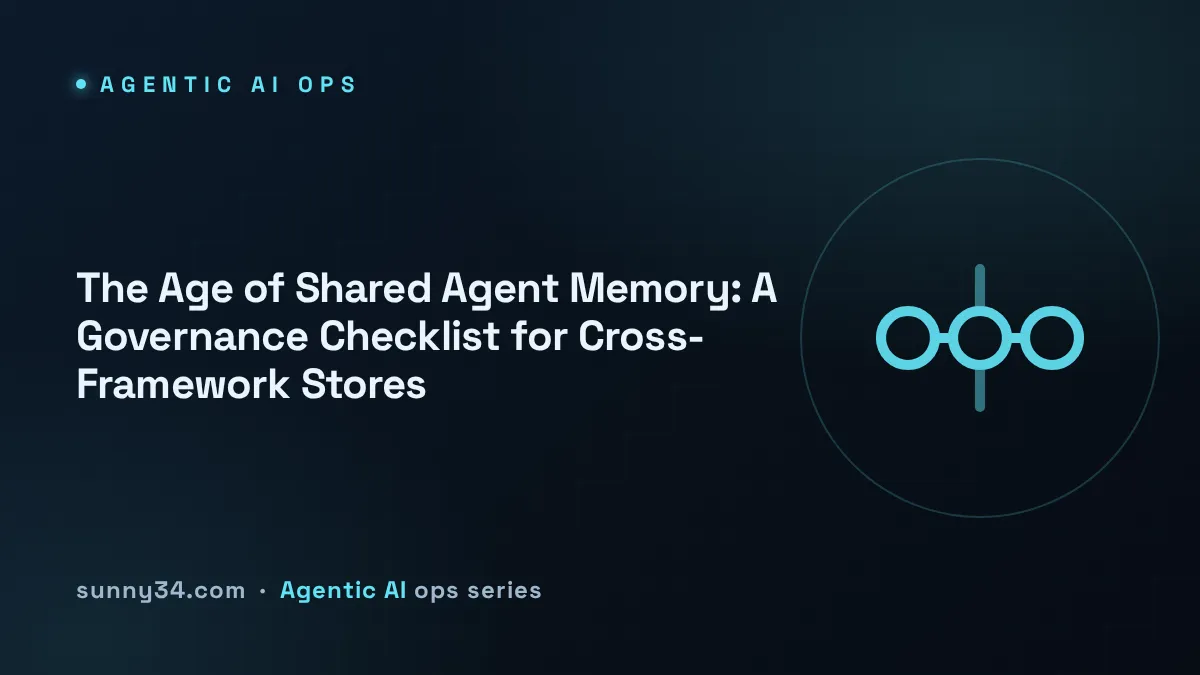 AGENTIC AI OPS

The Age of Shared Agent Memory: A Governance Checklist for Cross-Framework Stores

sunny34.com · Agentic AI ops series